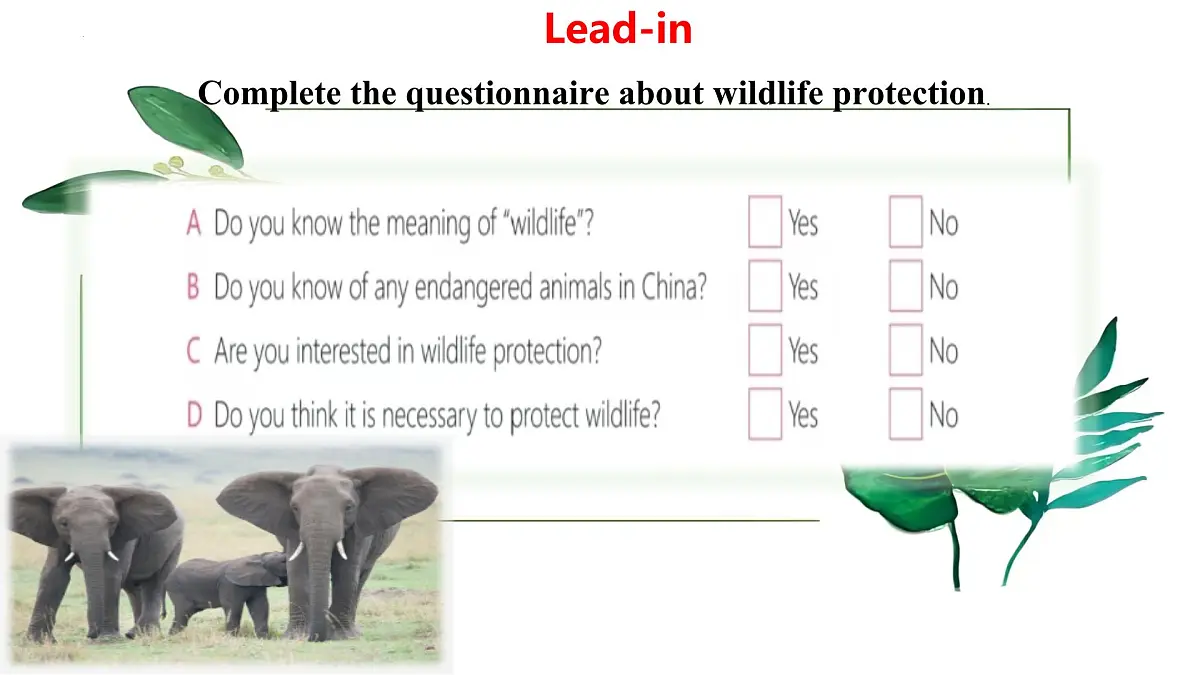 Lead-in

Complete the questionnaire about wildlife protection.

A Do you know the meaning of "wildlife"? Yes No
B Do you know of any endangered animals in China? Yes No
C Are you interested in wildlife protection? Yes No
D Do you think it is necessary to protect wildlife? Yes No